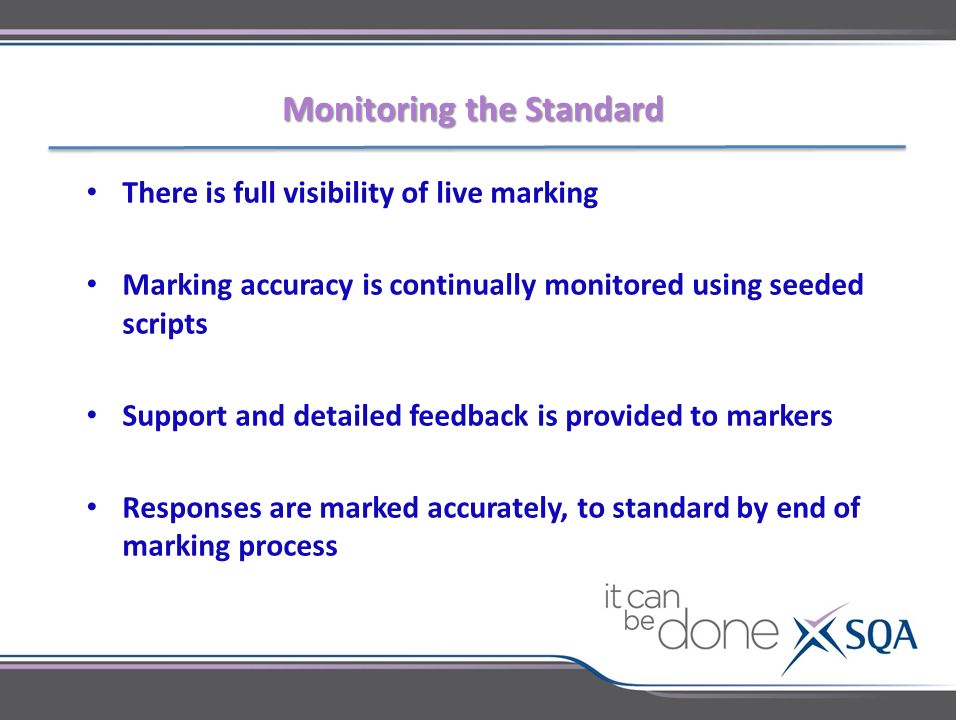 Monitoring the Standard

• There is full visibility of live marking

• Marking accuracy is continually monitored using seeded scripts

• Support and detailed feedback is provided to markers

• Responses are marked accurately, to standard by end of marking process

it can be done SQA